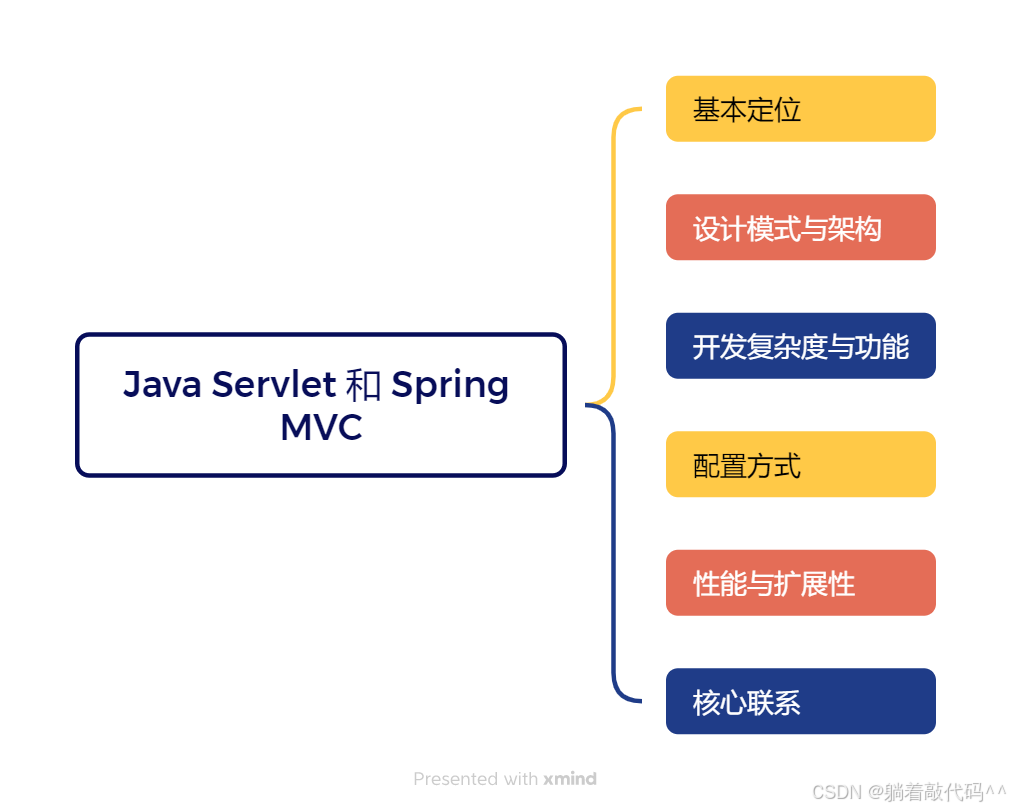 Java Servlet 和 Spring MVC

基本定位

设计模式与架构

开发复杂度与功能

配置方式

性能与扩展性

核心联系

Presented with xmind

CSDN @躺着敲代码^^